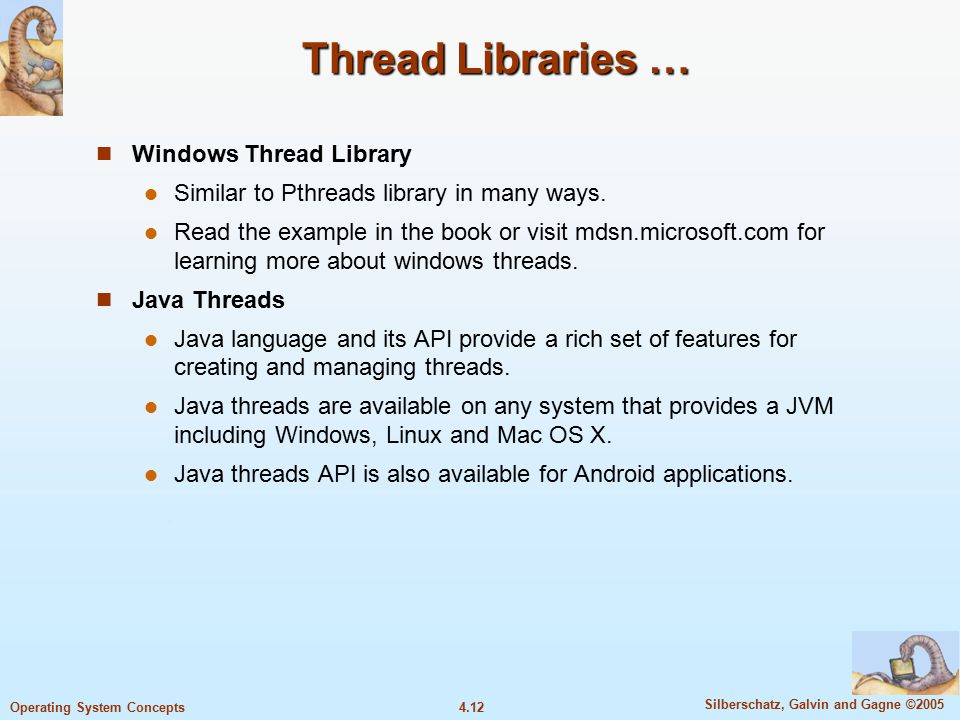 Thread Libraries …

Windows Thread Library

Similar to Pthreads library in many ways.

Read the example in the book or visit mdsn.microsoft.com for learning more about windows threads.

Java Threads

Java language and its API provide a rich set of features for creating and managing threads.

Java threads are available on any system that provides a JVM including Windows, Linux and Mac OS X.

Java threads API is also available for Android applications.

Operating System Concepts

4.12

Silberschatz, Galvin and Gagne ©2005